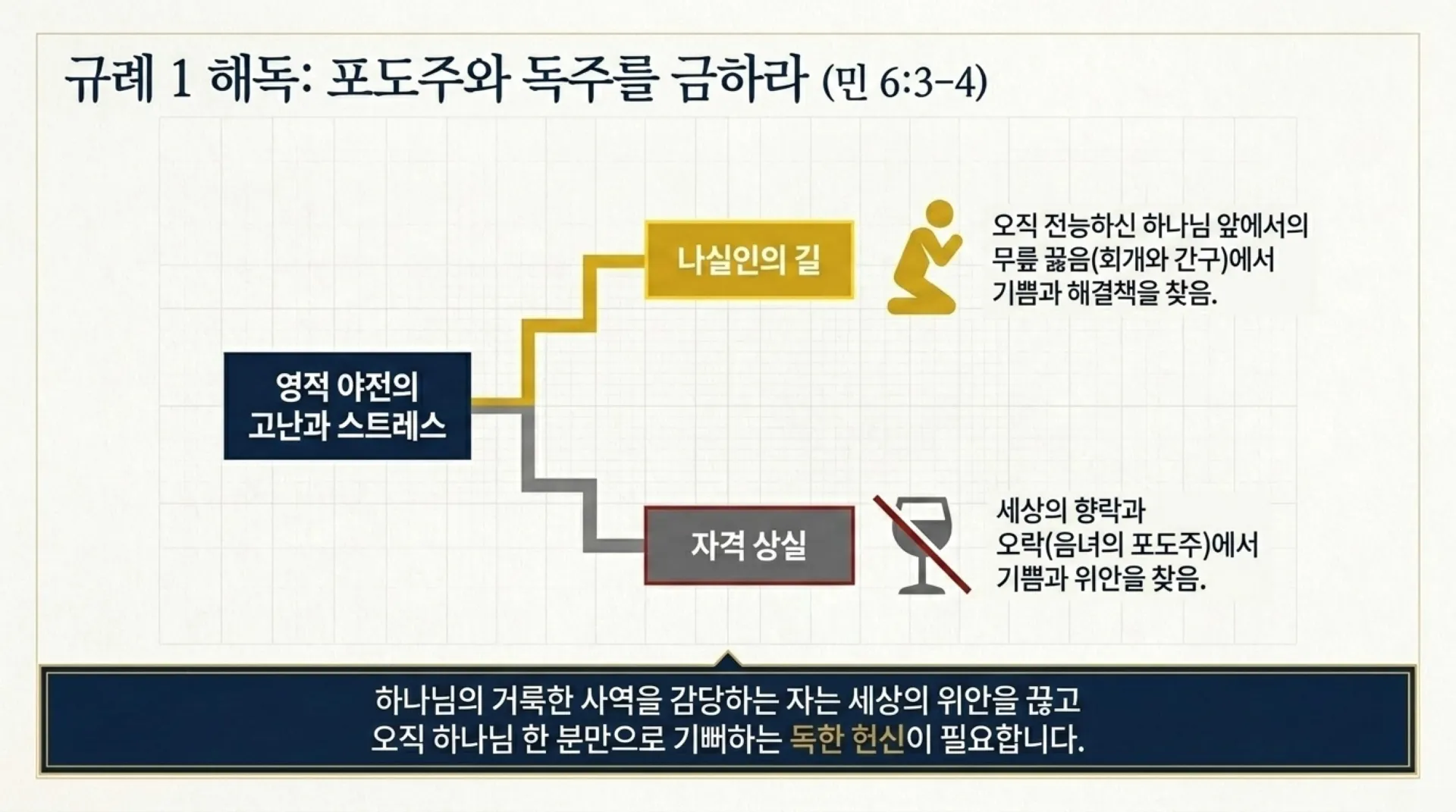 규례 1 해독: 포도주와 독주를 금하라 (민 6:3-4)

영적 야전의
고난과 스트레스

나실인의 길

오직 전능하신 하나님 앞에서의 무릎 꿇음(회개와 간구)에서 기쁨과 해결책을 찾음.

자격 상실

세상의 향락과 오락(음녀의 포도주)에서 기쁨과 위안을 찾음.

하나님의 거룩한 사역을 감당하는 자는 세상의 위안을 끊고
오직 하나님 한 분만으로 기뻐하는 독한 헌신이 필요합니다.